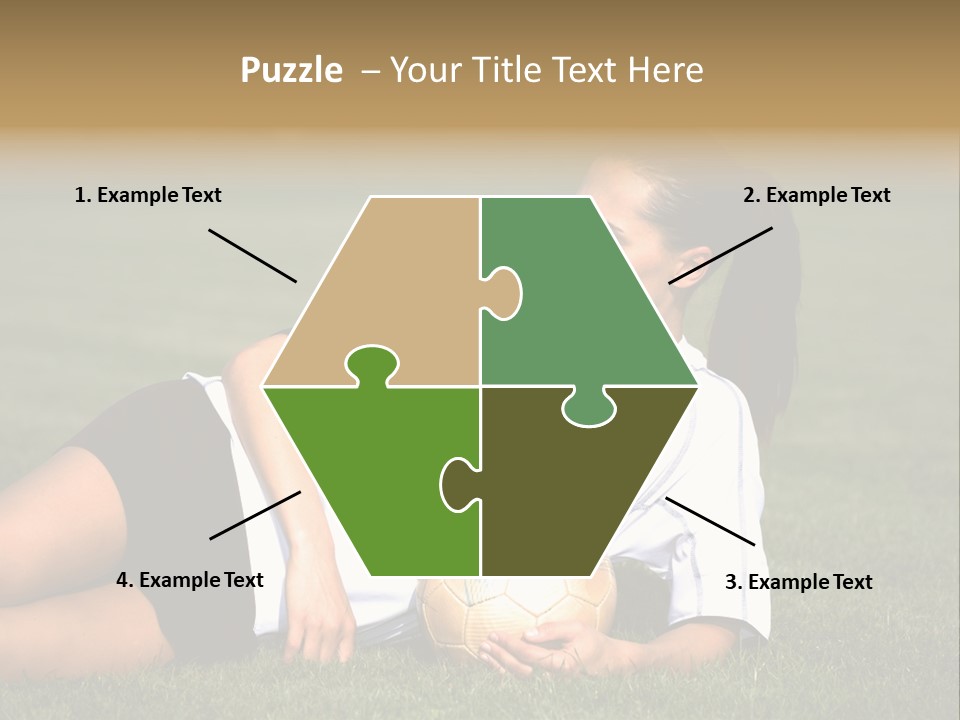 Puzzle – Your Title Text Here

1. Example Text

2. Example Text

4. Example Text

3. Example Text